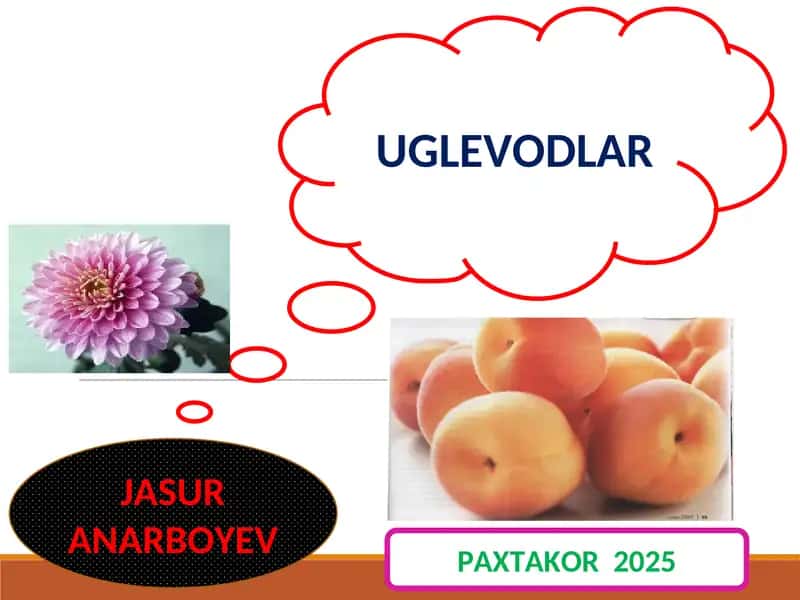 UGLEVODLAR

JASUR ANARBOYEV

PAXTAKOR 2025